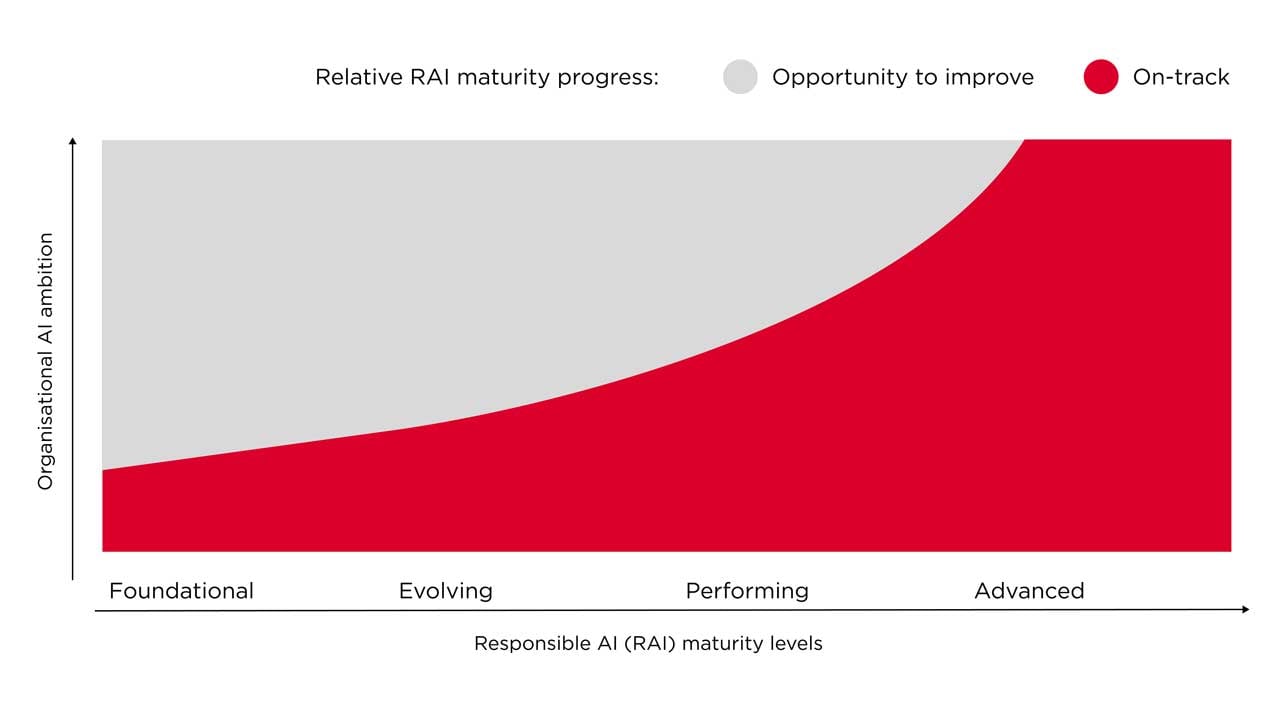 Relative RAI maturity progress: Opportunity to improve On-track

Organisational AI ambition

Foundational Evolving Performing Advanced

Responsible AI (RAI) maturity levels